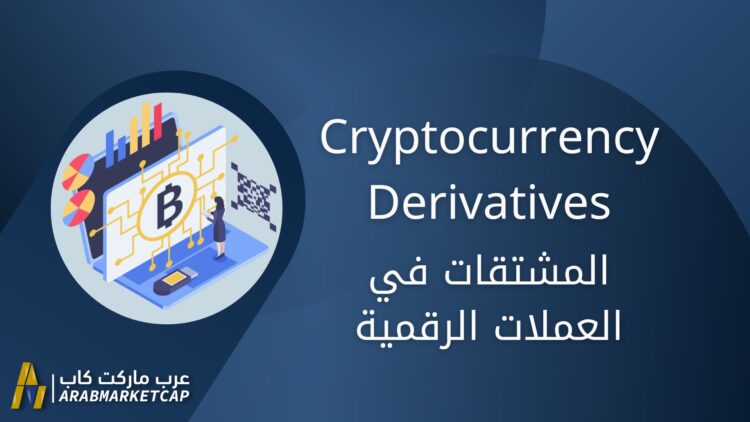 Cryptocurrency Derivatives

المشتقات في العملات الرقمية

عرب ماركت كاب
ARABMARKETCAP